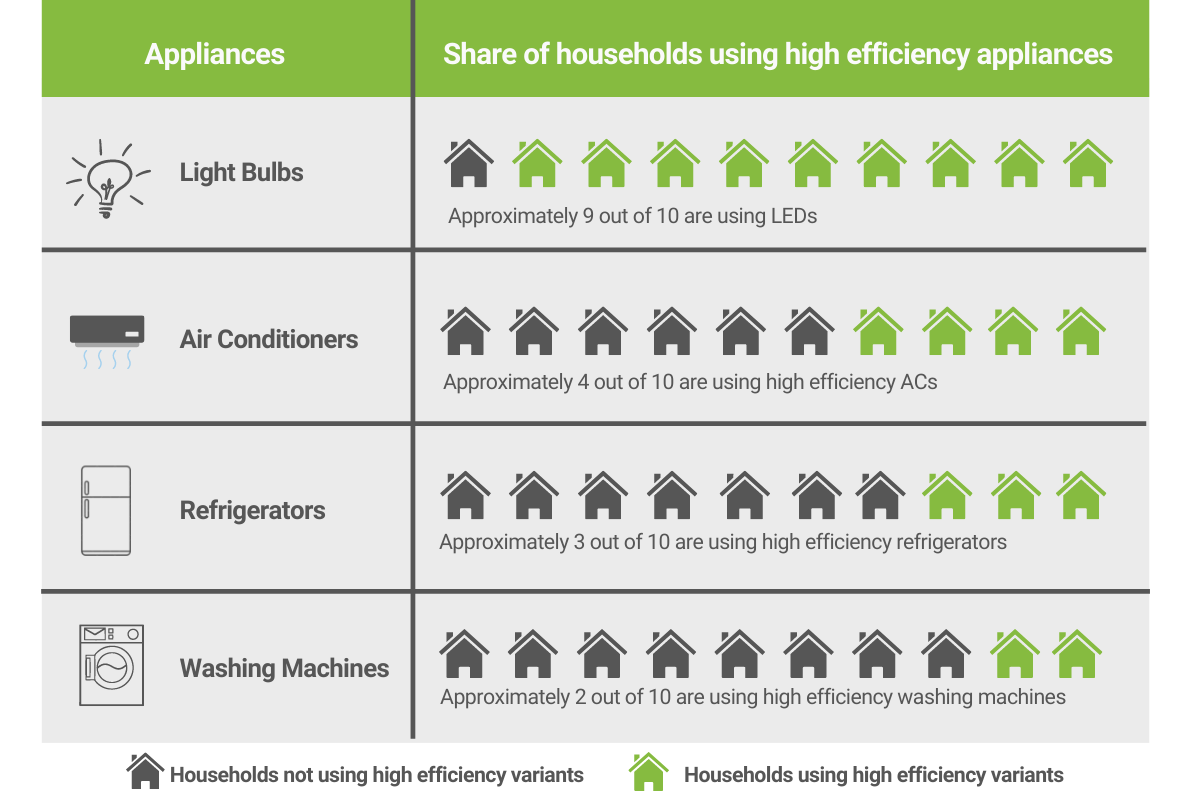 | Appliances | Share of households using high efficiency appliances |
|---|---|
| Light Bulbs | Approximately 9 out of 10 are using LEDs |
| Air Conditioners | Approximately 4 out of 10 are using high efficiency ACs |
| Refrigerators | Approximately 3 out of 10 are using high efficiency refrigerators |
| Washing Machines | Approximately 2 out of 10 are using high efficiency washing machines |

Households not using high efficiency variants
Households using high efficiency variants